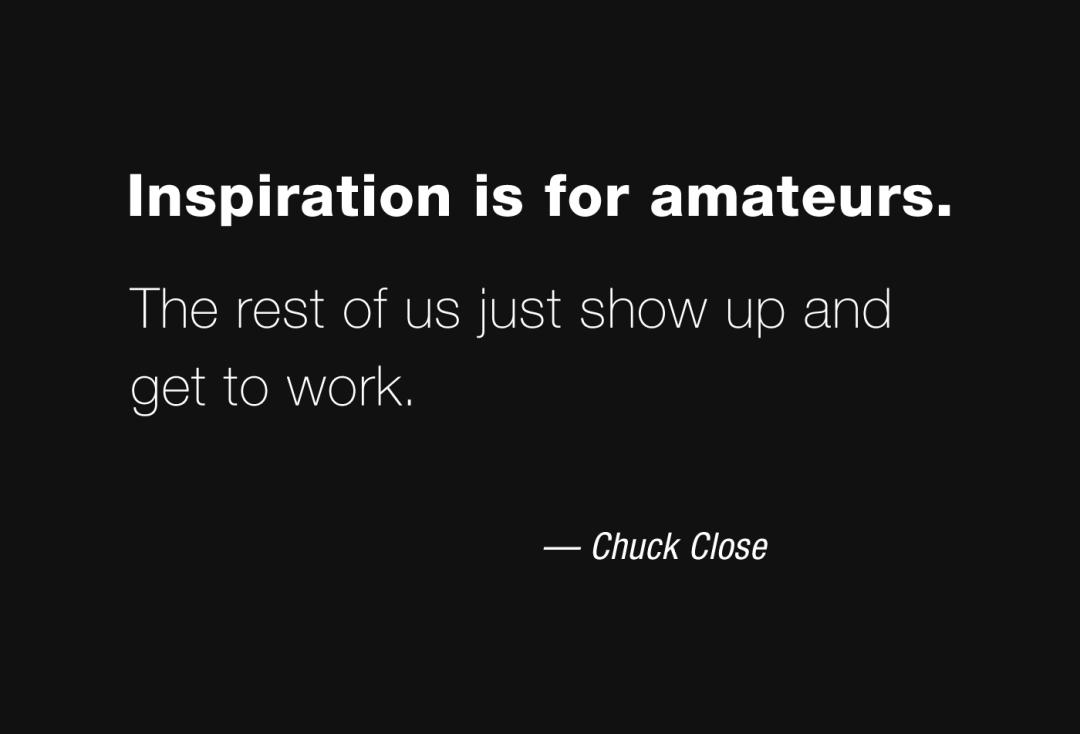 Inspiration is for amateurs.

The rest of us just show up and get to work.

— Chuck Close